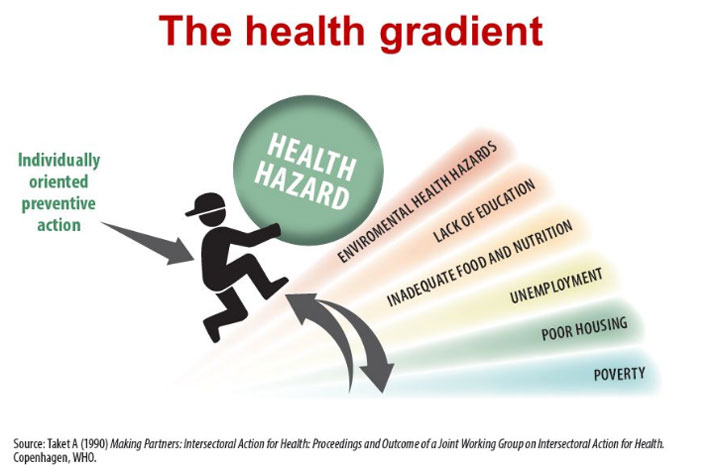 The health gradient

Individually oriented preventive action

HEALTH HAZARD

ENVIROMENTAL HEALTH HAZARDS

LACK OF EDUCATION

INADEQUATE FOOD AND NUTRITION

UNEMPLOYMENT

POOR HOUSING

POVERTY

Source: Taket A (1990) Making Partners: Intersectoral Action for Health: Proceedings and Outcome of a Joint Working Group on Intersectoral Action for Health. Copenhagen, WHO.